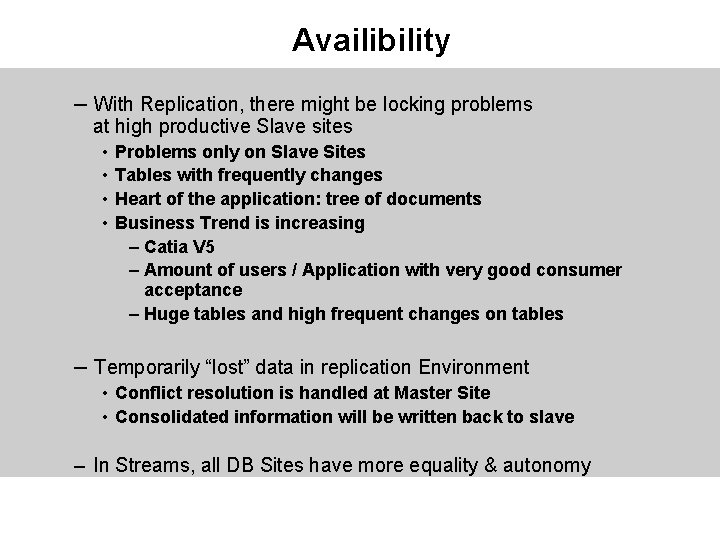 Availibility

– With Replication, there might be locking problems at high productive Slave sites
• Problems only on Slave Sites
• Tables with frequently changes
• Heart of the application: tree of documents
• Business Trend is increasing
– Catia V5
– Amount of users / Application with very good consumer acceptance
– Huge tables and high frequent changes on tables

– Temporarily “lost” data in replication Environment
• Conflict resolution is handled at Master Site
• Consolidated information will be written back to slave

– In Streams, all DB Sites have more equality & autonomy